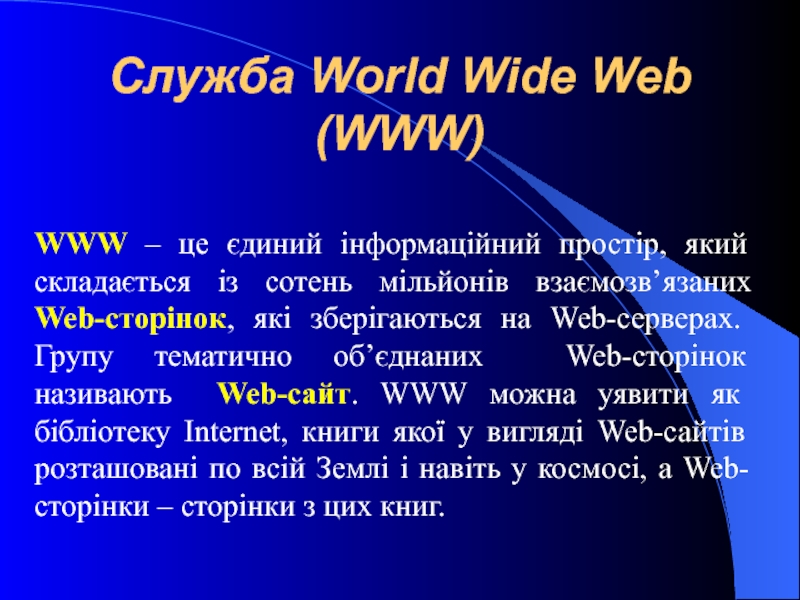 Служба World Wide Web (WWW)

WWW – це єдиний інформаційний простір, який складається із сотень мільйонів взаємозв’язаних Web-сторінок, які зберігаються на Web-серверах. Групу тематично об’єднаних Web-сторінок називають Web-сайт. WWW можна уявити як бібліотеку Internet, книги якої у вигляді Web-сайтів розташовані по всій Землі і навіть у космосі, а Web-сторінки – сторінки з цих книг.